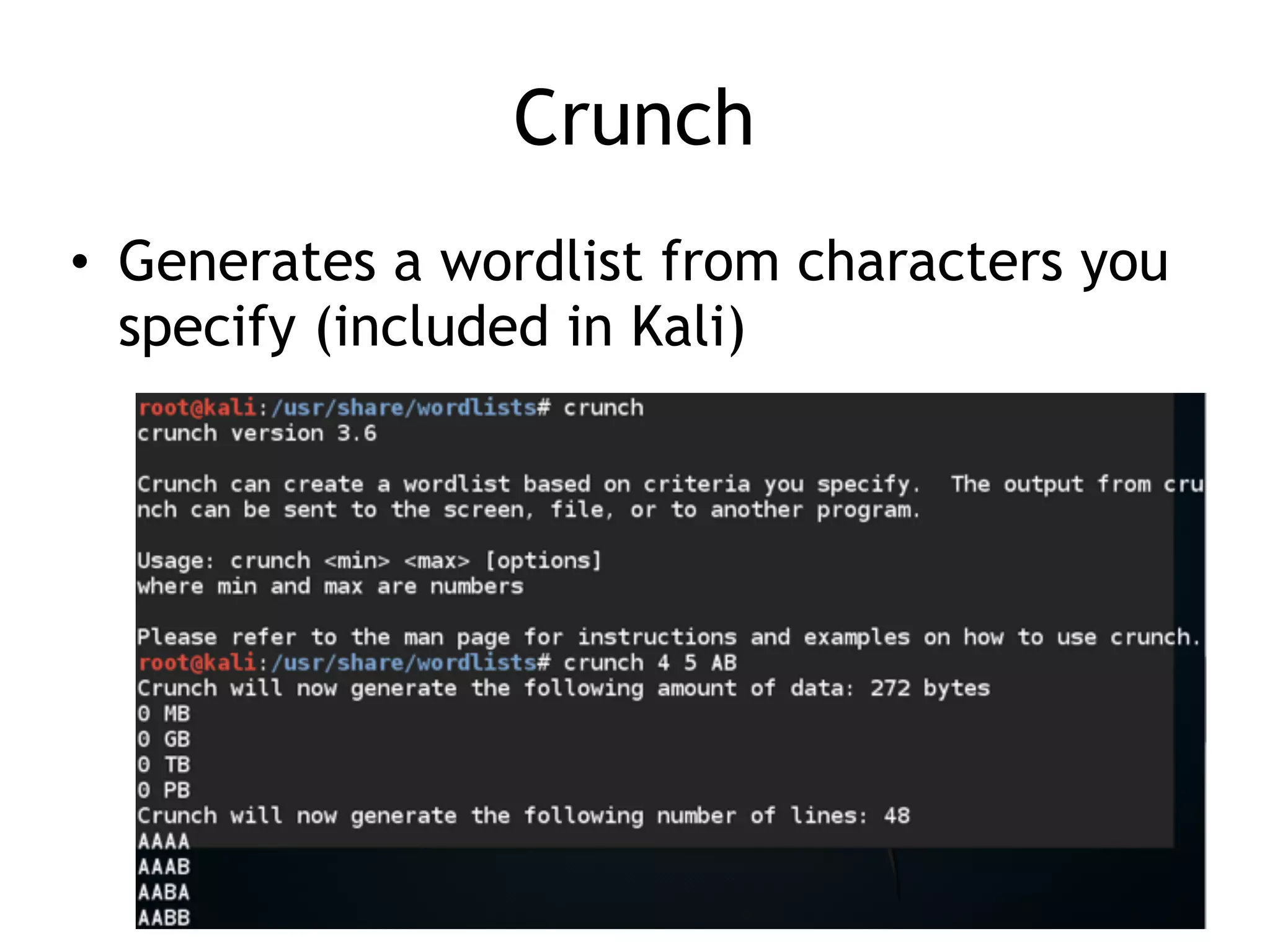 Crunch

• Generates a wordlist from characters you specify (included in Kali)

root@kali:/usr/share/wordlists# crunch
crunch version 3.6

Crunch can create a wordlist based on criteria you specify. The output from crunch can be sent to the screen, file, or to another program.

Usage: crunch <min> <max> [options]
where min and max are numbers

Please refer to the man page for instructions and examples on how to use crunch.
root@kali:/usr/share/wordlists# crunch 4 5 AB
Crunch will now generate the following amount of data: 272 bytes
0 MB
0 GB
0 TB
0 PB
Crunch will now generate the following number of lines: 48
AAAA
AAAB
AABA
AABB